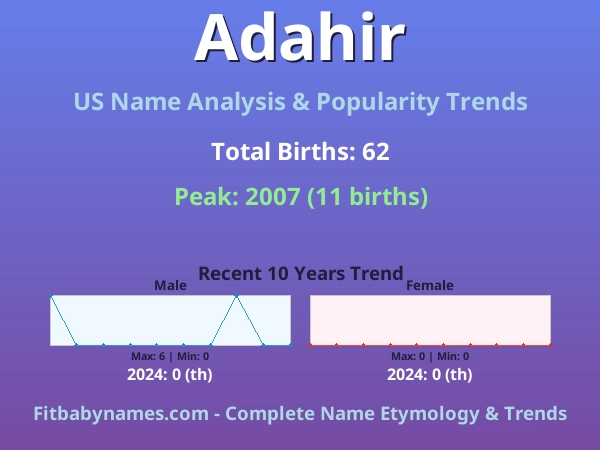 Adahir

US Name Analysis & Popularity Trends

Total Births: 62

Peak: 2007 (11 births)

Recent 10 Years Trend

Male

Max: 6 | Min: 0

2024: 0 (th)

Female

Max: 0 | Min: 0

2024: 0 (th)

Fitbabynames.com - Complete Name Etymology & Trends